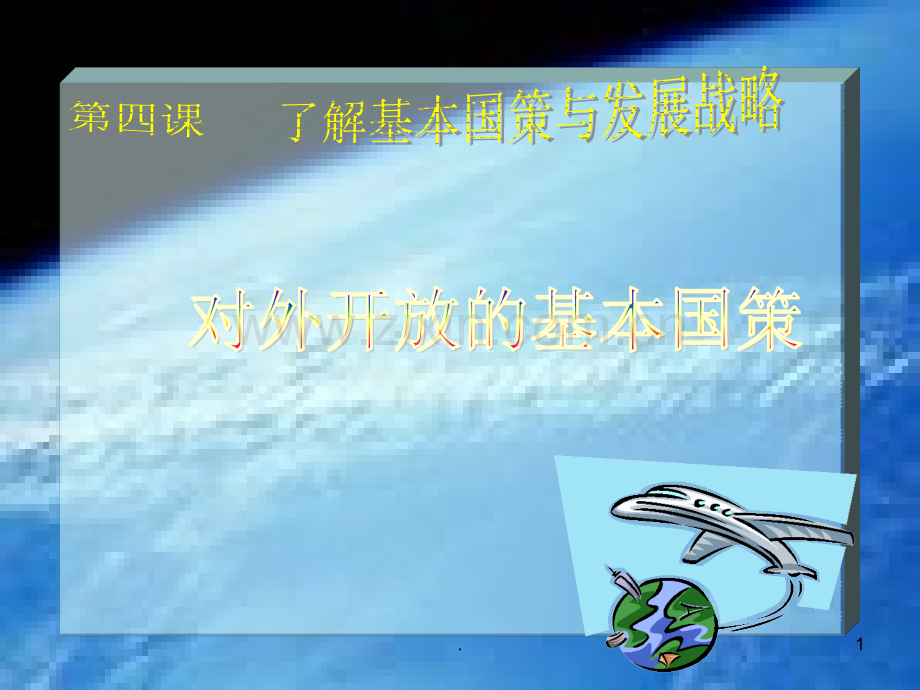 第四课　了解基本国策与发展战略

对外开放的基本国策

.

1